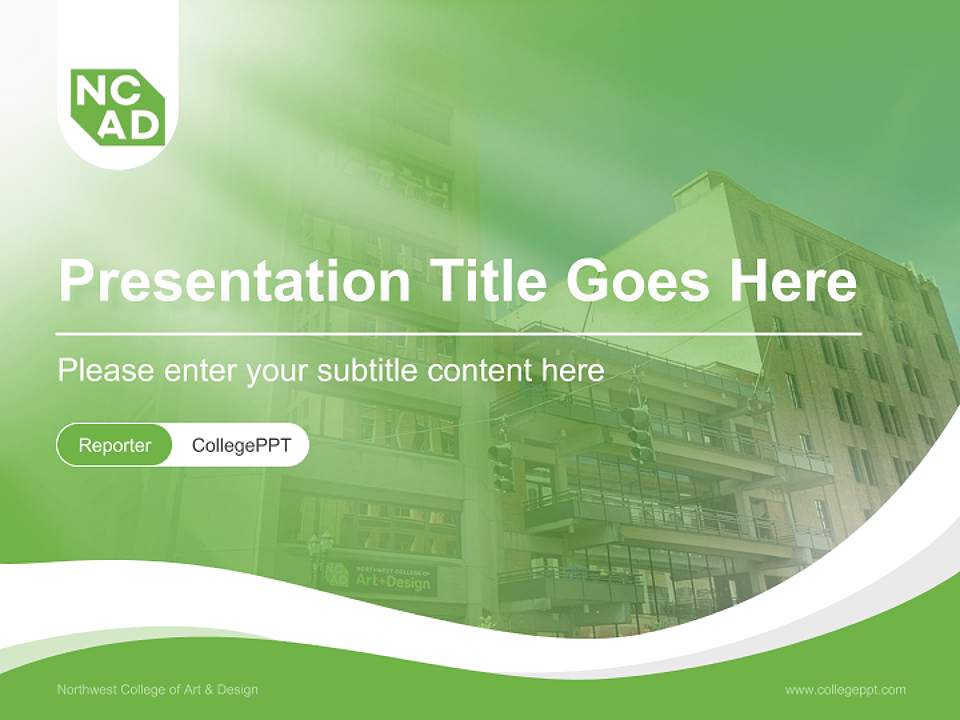 NC
AD

Presentation Title Goes Here

Please enter your subtitle content here

Reporter CollegePPT

NORTHWEST COLLEGE OF
Art+Design

Northwest College of Art & Design

www.collegeppt.com